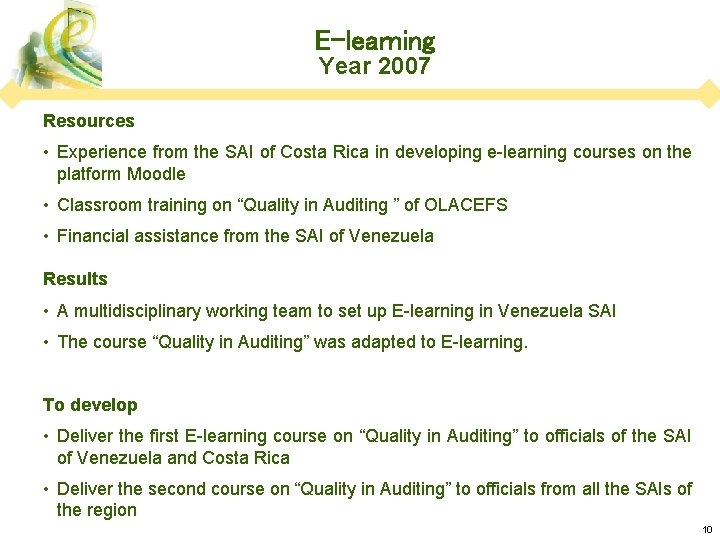 E-learning
Year 2007

Resources

• Experience from the SAI of Costa Rica in developing e-learning courses on the platform Moodle

• Classroom training on “Quality in Auditing ” of OLACEFS

• Financial assistance from the SAI of Venezuela

Results

• A multidisciplinary working team to set up E-learning in Venezuela SAI

• The course “Quality in Auditing” was adapted to E-learning.

To develop

• Deliver the first E-learning course on “Quality in Auditing” to officials of the SAI of Venezuela and Costa Rica

• Deliver the second course on “Quality in Auditing” to officials from all the SAIs of the region

10